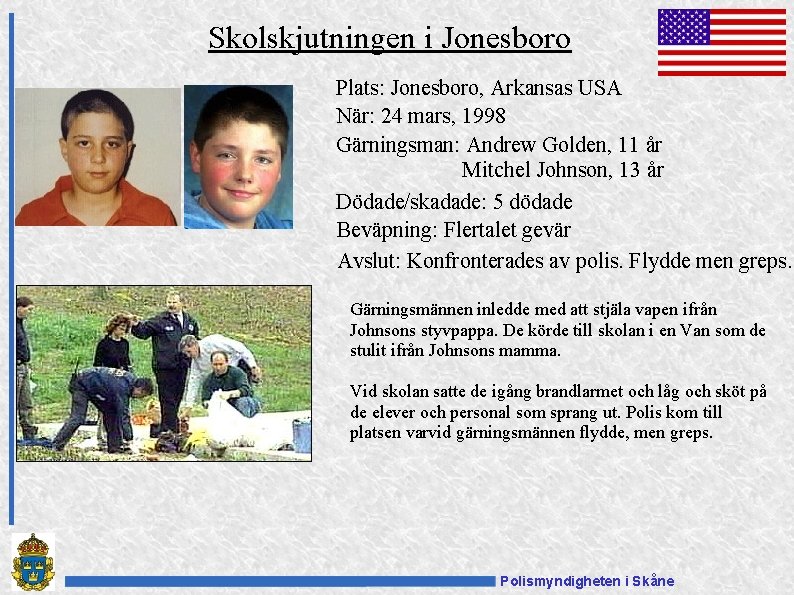 Skolskjutningen i Jonesboro

Plats: Jonesboro, Arkansas USA
När: 24 mars, 1998
Gärningsman: Andrew Golden, 11 år
Mitchel Johnson, 13 år
Dödade/skadade: 5 dödade
Beväpning: Flertalet gevär
Avslut: Konfronterades av polis. Flydde men greps.

Gärningsmännen inledde med att stjäla vapen ifrån Johnsons styvpappa. De körde till skolan i en Van som de stulit ifrån Johnsons mamma.

Vid skolan satte de igång brandlarmet och låg och sköt på de elever och personal som sprang ut. Polis kom till platsen varvid gärningsmännen flydde, men greps.

Polismyndigheten i Skåne